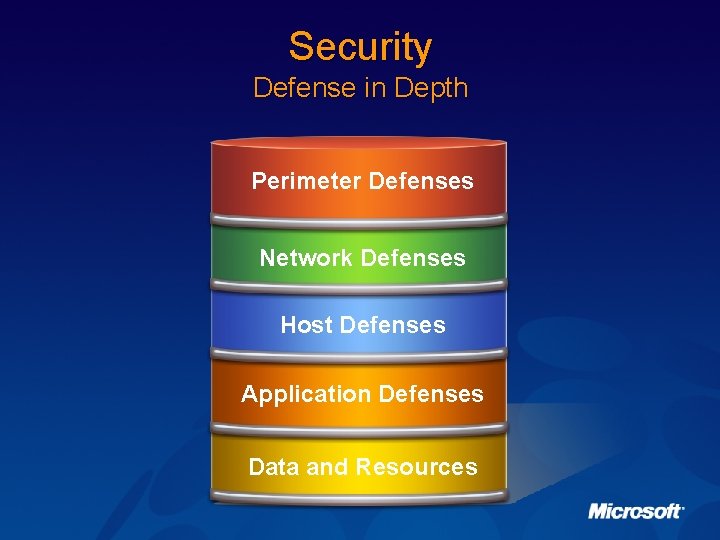 Security
Defense in Depth

Perimeter Defenses

Network Defenses

Host Defenses

Application Defenses

Data and Resources

Microsoft